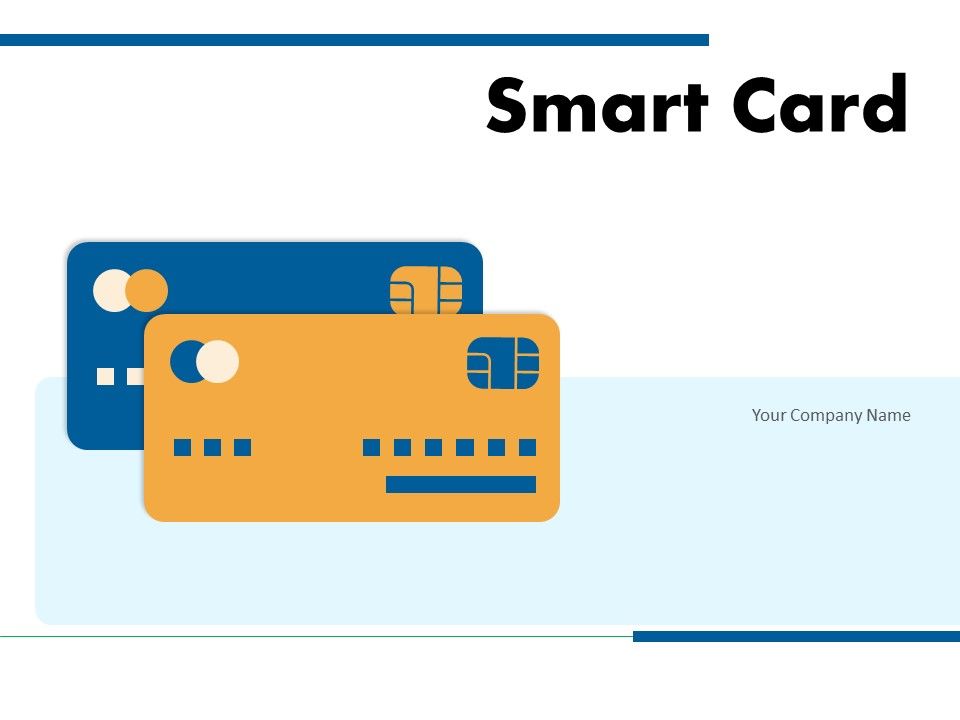 Smart Card

Your Company Name